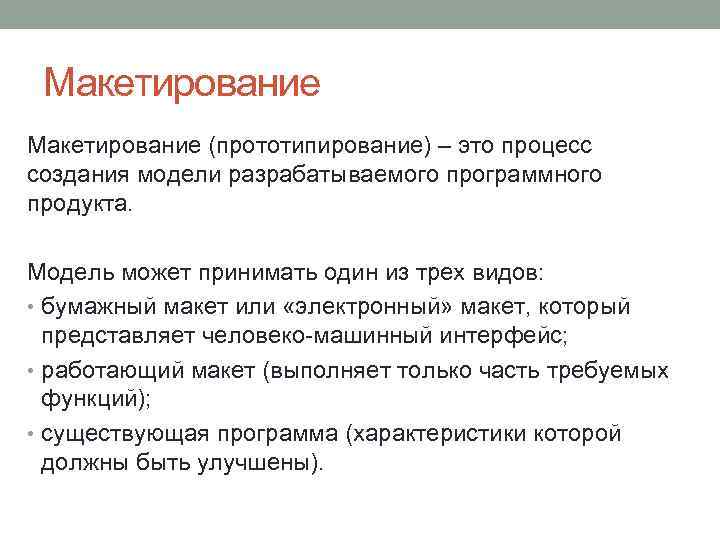 Макетирование

Макетирование (прототипирование) – это процесс создания модели разрабатываемого программного продукта.

Модель может принимать один из трех видов:
• бумажный макет или «электронный» макет, который представляет человеко-машинный интерфейс;
• работающий макет (выполняет только часть требуемых функций);
• существующая программа (характеристики которой должны быть улучшены).